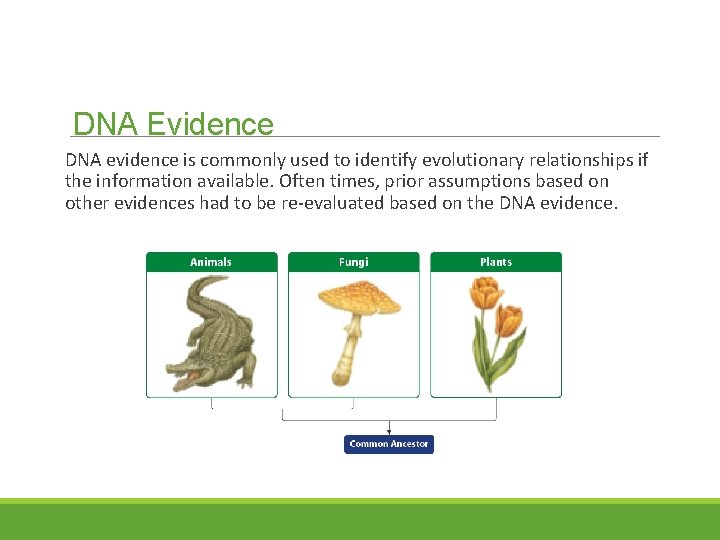 DNA Evidence

DNA evidence is commonly used to identify evolutionary relationships if the information available. Often times, prior assumptions based on other evidences had to be re-evaluated based on the DNA evidence.

Animals

Fungi

Plants

Common Ancestor